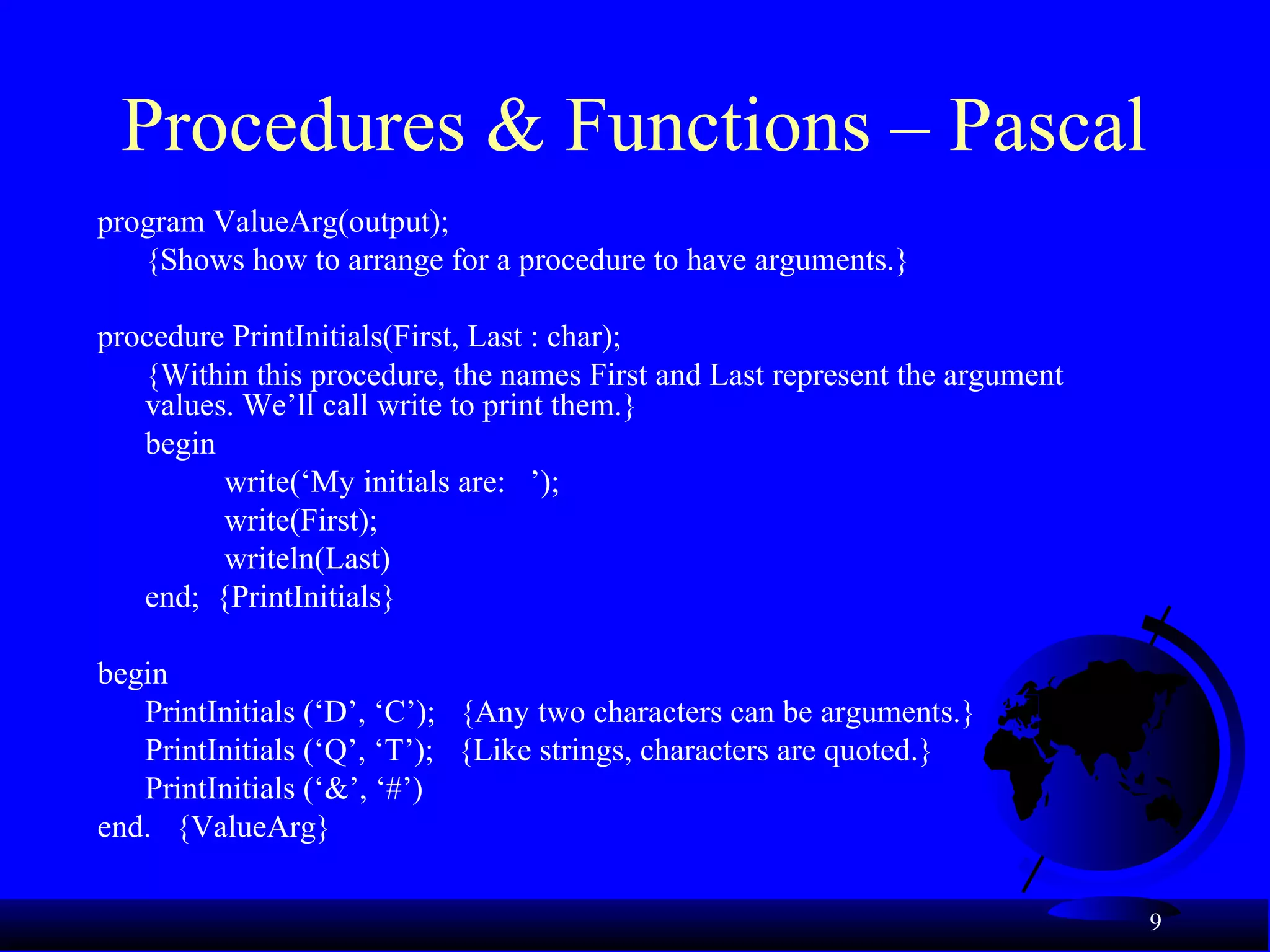 Procedures & Functions – Pascal

program ValueArg(output);
{Shows how to arrange for a procedure to have arguments.}

procedure PrintInitials(First, Last : char);
{Within this procedure, the names First and Last represent the argument values. We’ll call write to print them.}
begin
write(‘My initials are: ’);
write(First);
writeln(Last)
end; {PrintInitials}

begin
PrintInitials (‘D’, ‘C’); {Any two characters can be arguments.}
PrintInitials (‘Q’, ‘T’); {Like strings, characters are quoted.}
PrintInitials (‘&’, ‘#’)
end. {ValueArg}

9